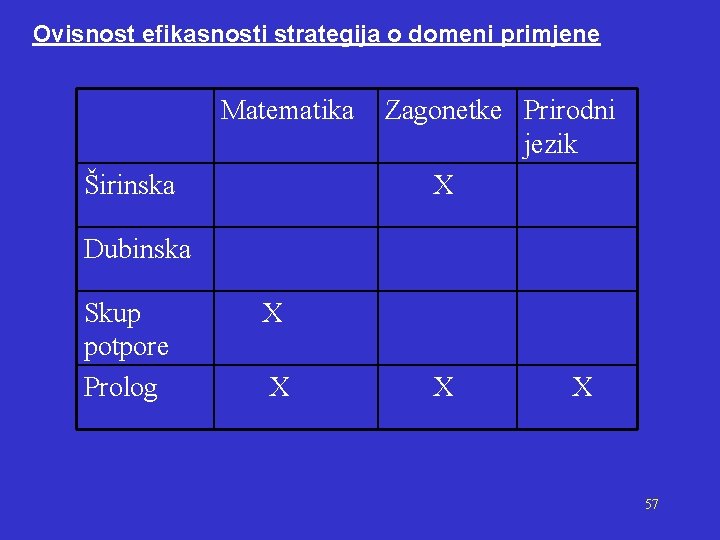 Ovisnost efikasnosti strategija o domeni primjene

|  | Matematika | Zagonetke | Prirodni jezik |
|---|---|---|---|
| Širinska |  | X |  |
| Dubinska |  |  |  |
| Skup potpore | X |  |  |
| Prolog | X | X | X |

57